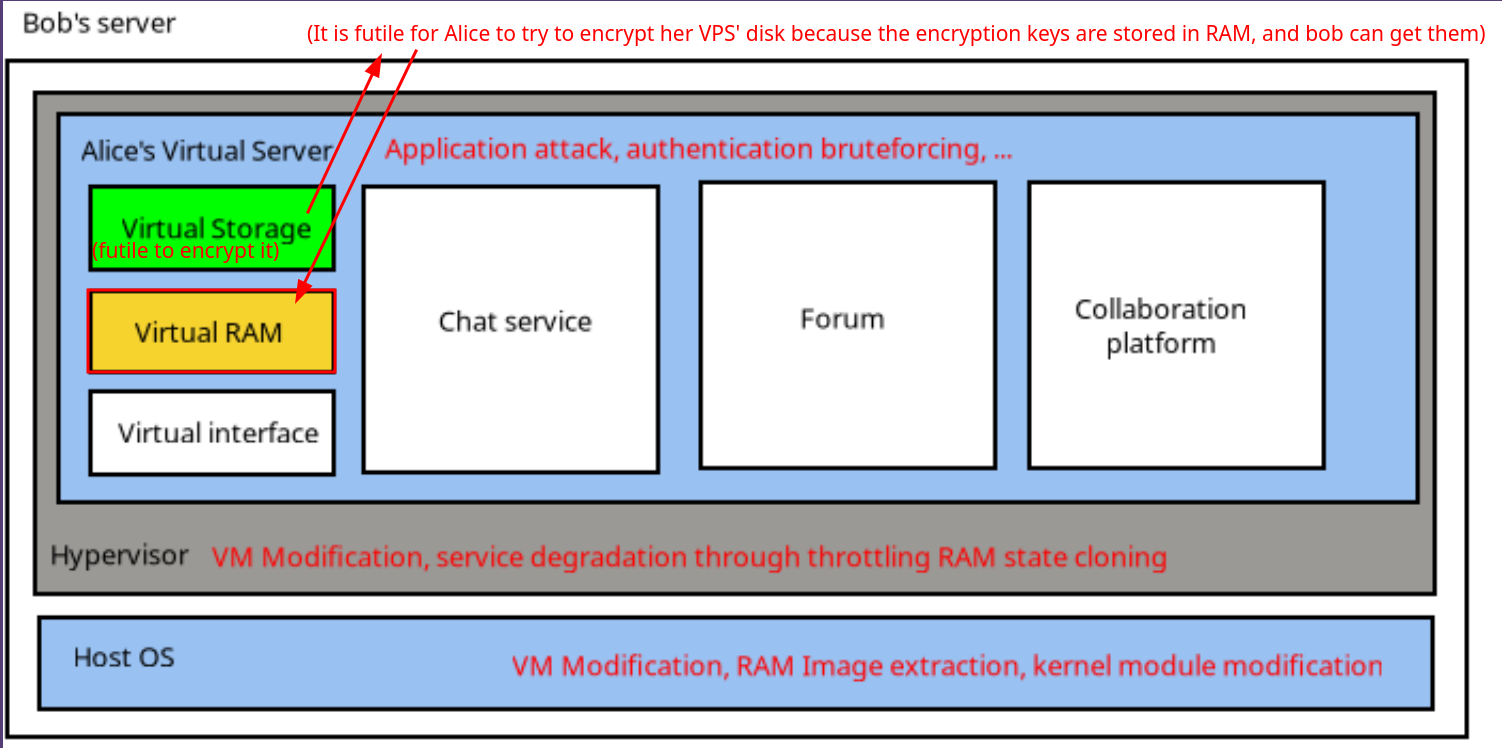 Bob's server

(It is futile for Alice to try to encrypt her VPS' disk because the encryption keys are stored in RAM, and bob can get them)

Alice's Virtual Server

Application attack, authentication bruteforcing, ...

Virtual Storage

(futile to encrypt it)

Virtual RAM

Virtual interface

Chat service

Forum

Collaboration platform

Hypervisor

VM Modification, service degradation through throttling RAM state cloning

Host OS

VM Modification, RAM Image extraction, kernel module modification